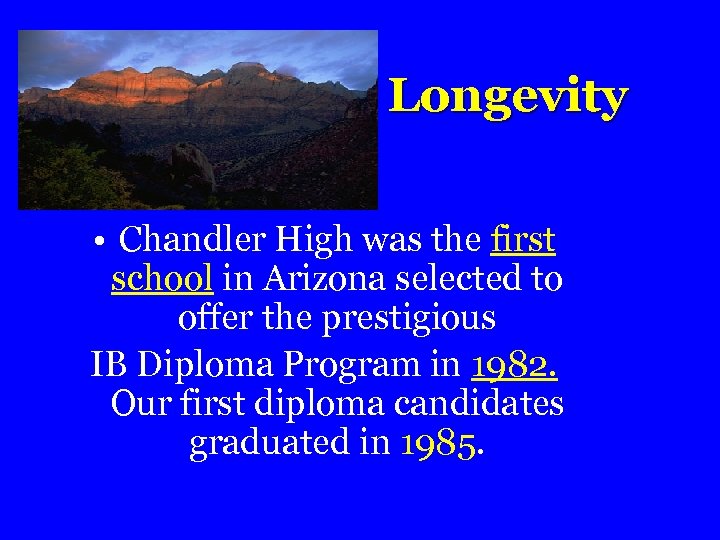 Longevity

• Chandler High was the first school in Arizona selected to offer the prestigious

IB Diploma Program in 1982. Our first diploma candidates graduated in 1985.